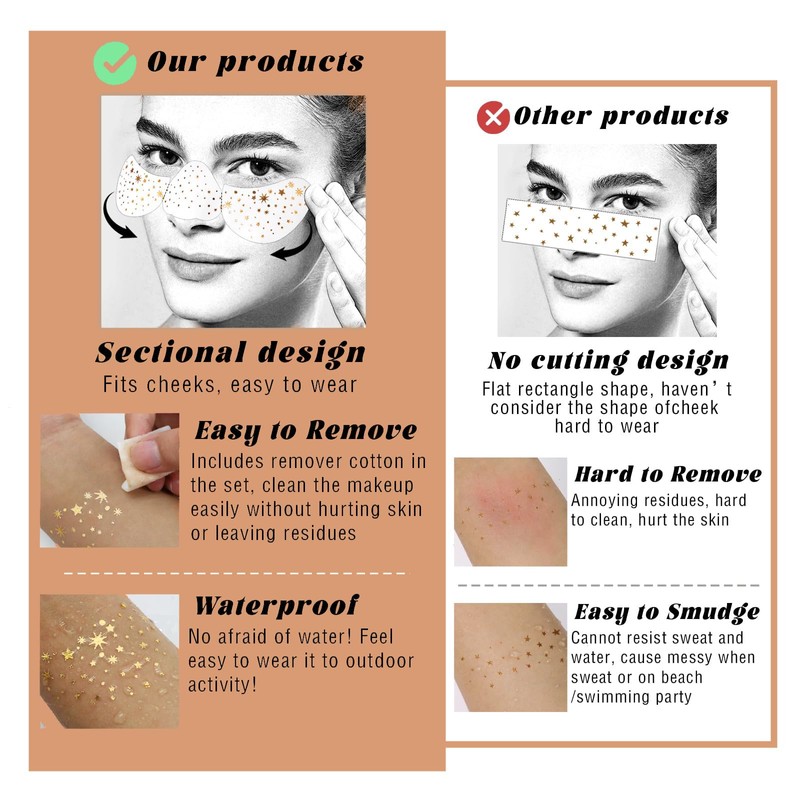 Our products

Sectional design
Fits cheeks, easy to wear

Easy to Remove
Includes remover cotton in the set, clean the makeup easily without hurting skin or leaving residues

Waterproof
No afraid of water! Feel easy to wear it to outdoor activity!

Other products

No cutting design
Flat rectangle shape, haven’ t consider the shape ofcheek hard to wear

Hard to Remove
Annoying residues, hard to clean, hurt the skin

Easy to Smudge
Cannot resist sweat and water, cause messy when sweat or on beach /swimming party